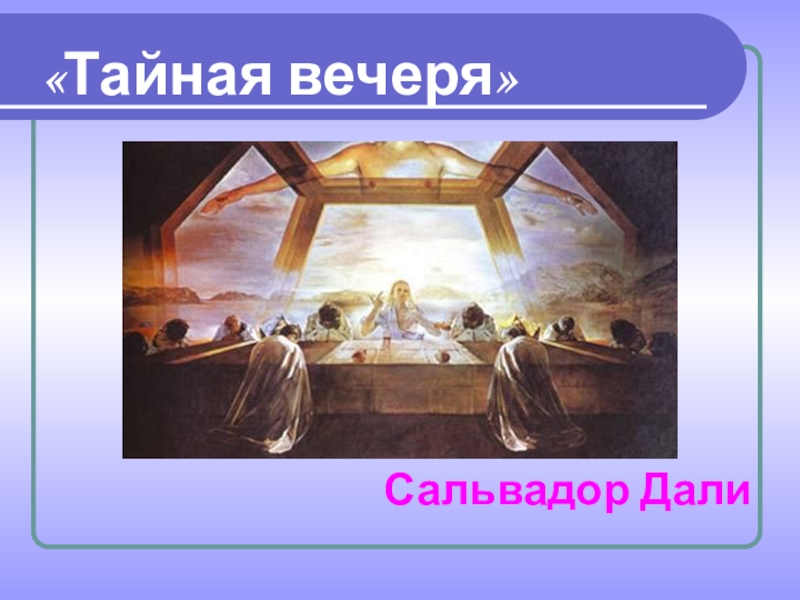 «Тайная вечеря»

Сальвадор Дали